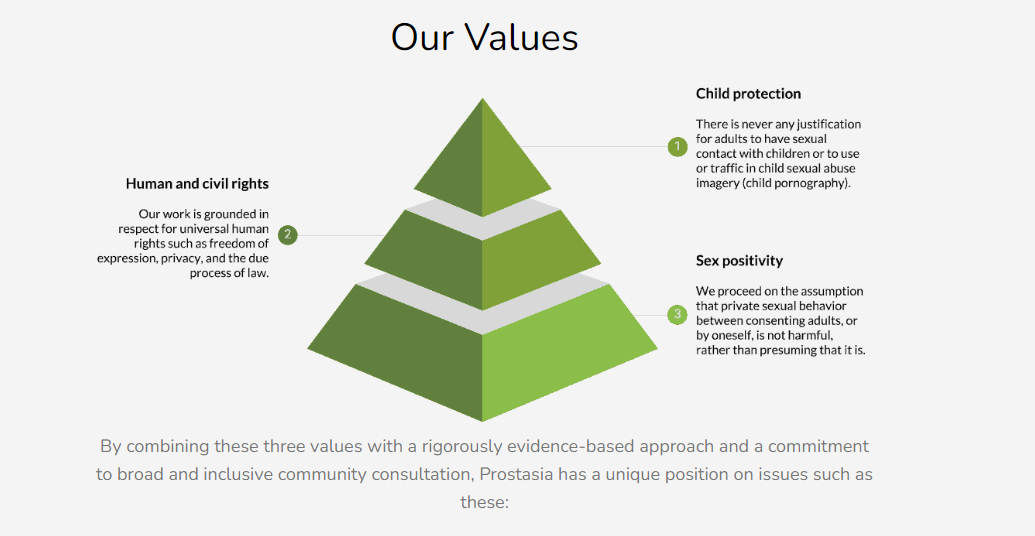 Our Values

Child protection

1

There is never any justification for adults to have sexual contact with children or to use or traffic in child sexual abuse imagery (child pornography).

Human and civil rights

2

Our work is grounded in respect for universal human rights such as freedom of expression, privacy, and the due process of law.

Sex positivity

3

We proceed on the assumption that private sexual behavior between consenting adults, or by oneself, is not harmful, rather than presuming that it is.

By combining these three values with a rigorously evidence-based approach and a commitment to broad and inclusive community consultation, Prostasia has a unique position on issues such as these: